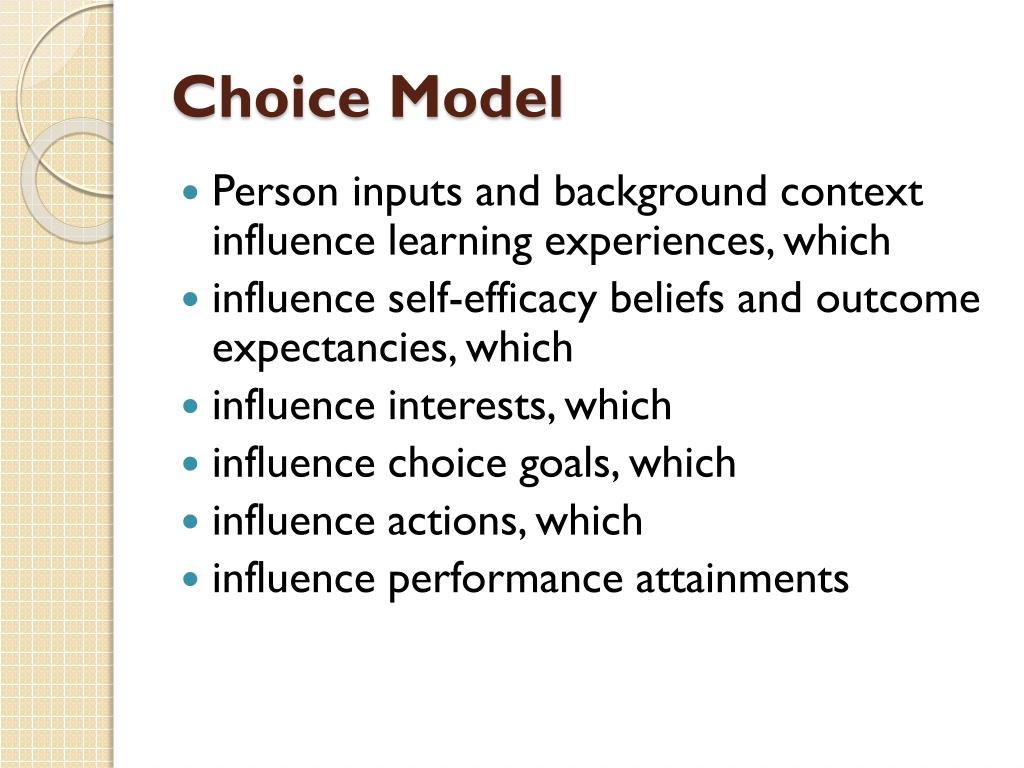 Choice Model

- Person inputs and background context influence learning experiences, which
- influence self-efficacy beliefs and outcome expectancies, which
- influence interests, which
- influence choice goals, which
- influence actions, which
- influence performance attainments